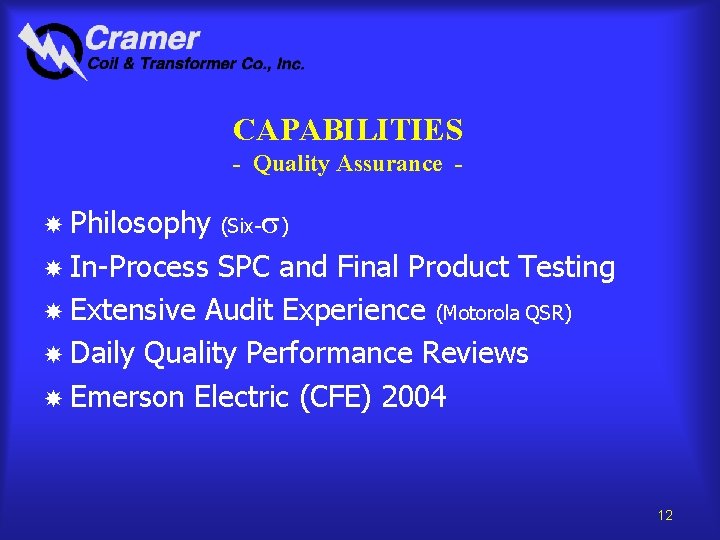 Cramer
Coil & Transformer Co., Inc.

CAPABILITIES
- Quality Assurance -

Philosophy (Six-$\sigma$)

In-Process SPC and Final Product Testing

Extensive Audit Experience (Motorola QSR)

Daily Quality Performance Reviews

Emerson Electric (CFE) 2004

12